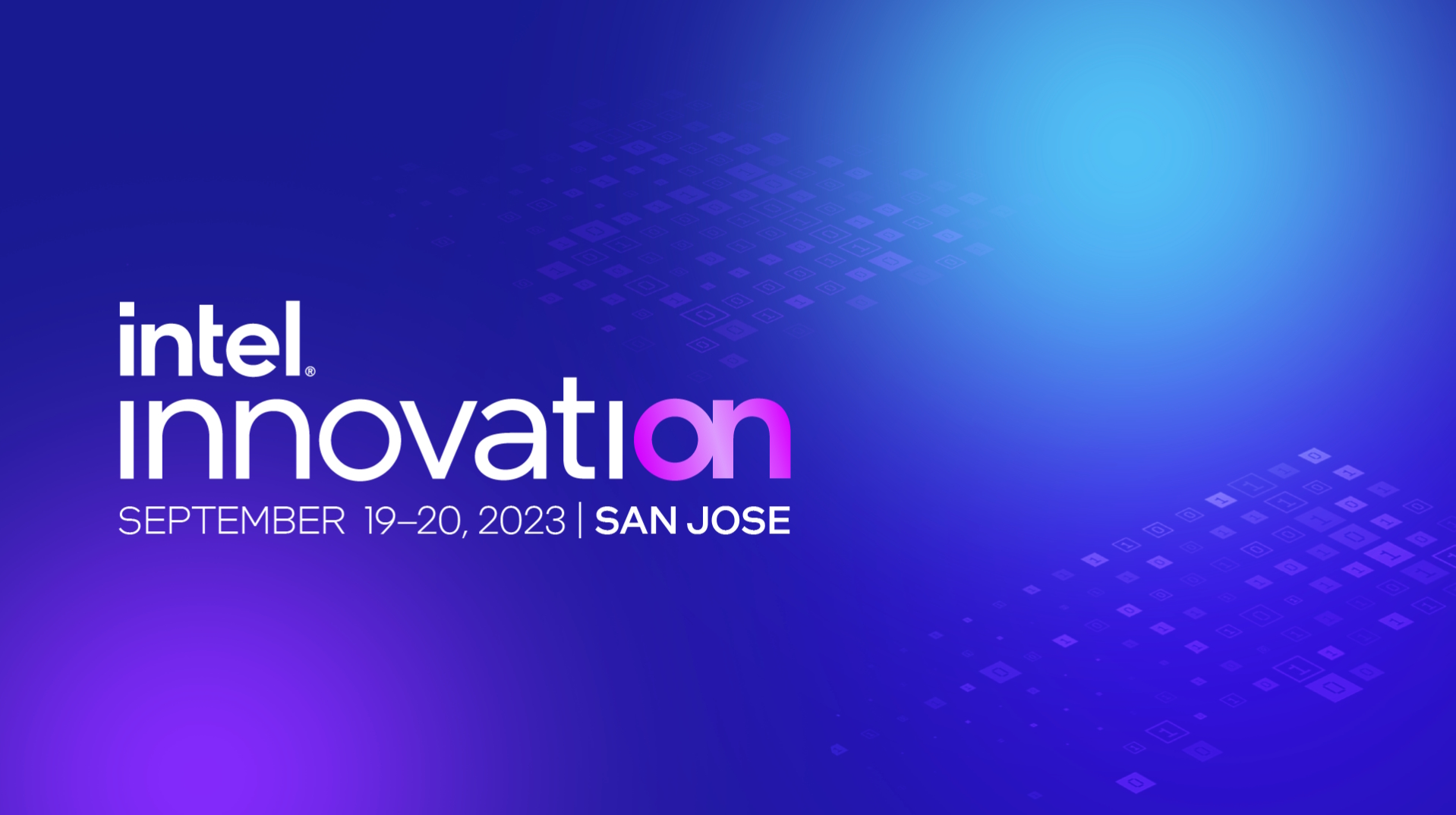 intel®
innovation
SEPTEMBER 19–20, 2023 | SAN JOSE